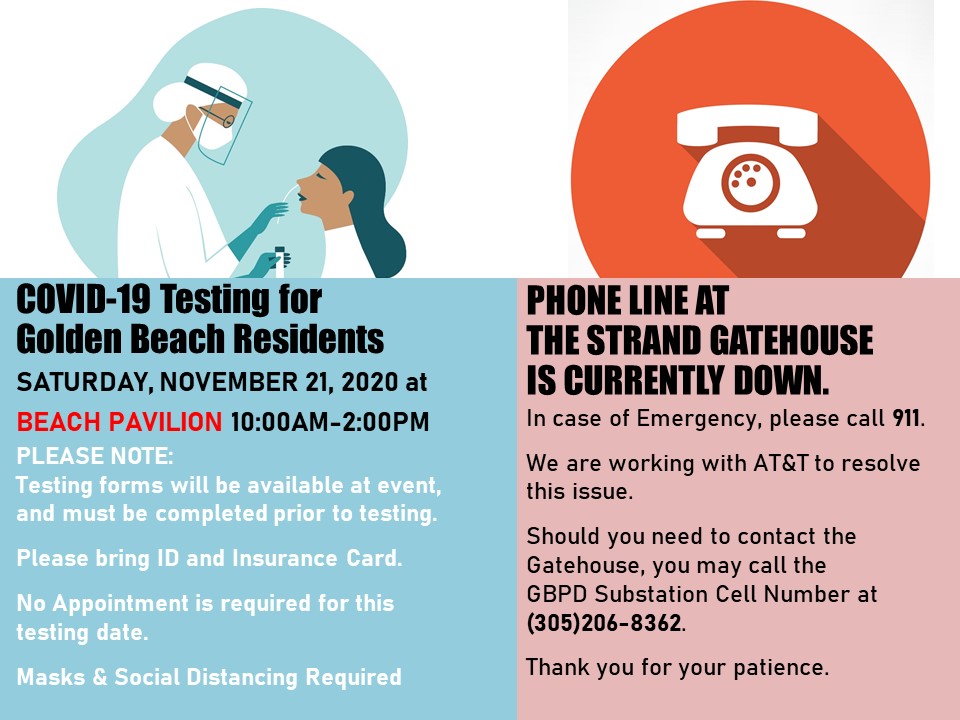 COVID-19 Testing for Golden Beach Residents

SATURDAY, NOVEMBER 21, 2020 at

BEACH PAVILION 10:00AM-2:00PM

PLEASE NOTE:
Testing forms will be available at event, and must be completed prior to testing.

Please bring ID and Insurance Card.

No Appointment is required for this testing date.

Masks & Social Distancing Required

PHONE LINE AT THE STRAND GATEHOUSE IS CURRENTLY DOWN.

In case of Emergency, please call 911.

We are working with AT&T to resolve this issue.

Should you need to contact the Gatehouse, you may call the GBPD Substation Cell Number at (305)206-8362.

Thank you for your patience.